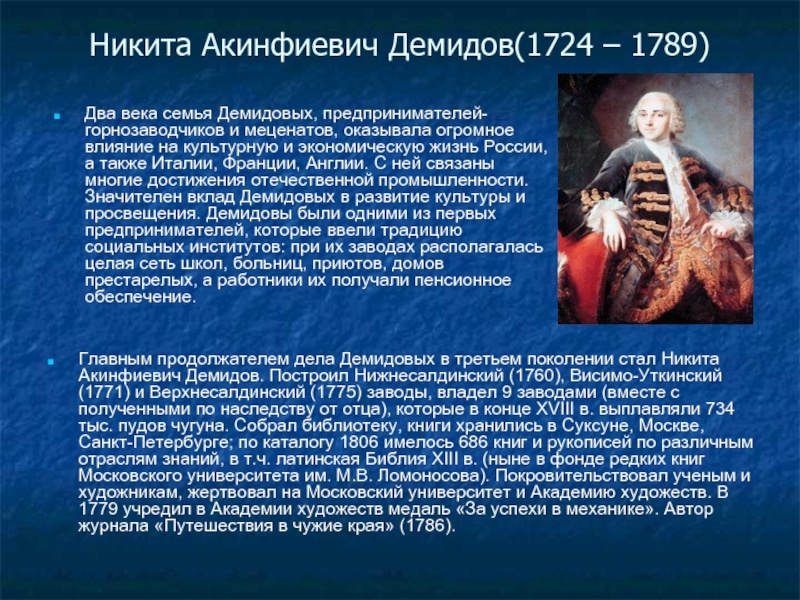 Никита Акинфиевич Демидов(1724 – 1789)

Два века семья Демидовых, предпринимателей-горнозаводчиков и меценатов, оказывала огромное влияние на культурную и экономическую жизнь России, а также Италии, Франции, Англии. С ней связаны многие достижения отечественной промышленности. Значителен вклад Демидовых в развитие культуры и просвещения. Демидовы были одними из первых предпринимателей, которые ввели традицию социальных институтов: при их заводах располагалась целая сеть школ, больниц, приютов, домов престарелых, а работники их получали пенсионное обеспечение.

Главным продолжателем дела Демидовых в третьем поколении стал Никита Акинфиевич Демидов. Построил Нижнесалдинский (1760), Висимо-Уткинский (1771) и Верхнесалдинский (1775) заводы, владел 9 заводами (вместе с полученными по наследству от отца), которые в конце XVIII в. выплавляли 734 тыс. пудов чугуна. Собрал библиотеку, книги хранились в Суксуне, Москве, Санкт-Петербурге; по каталогу 1806 имелось 686 книг и рукописей по различным отраслям знаний, в т.ч. латинская Библия XIII в. (ныне в фонде редких книг Московского университета им. М.В. Ломоносова). Покровительствовал ученым и художникам, жертвовал на Московский университет и Академию художеств. В 1779 учредил в Академии художеств медаль «За успехи в механике». Автор журнала «Путешествия в чужие края» (1786).